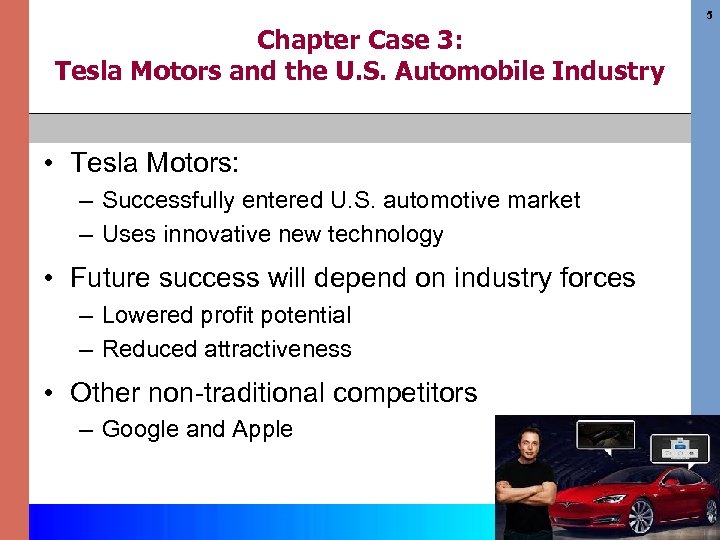 5

Chapter Case 3:
Tesla Motors and the U.S. Automobile Industry

• Tesla Motors:
– Successfully entered U.S. automotive market
– Uses innovative new technology

• Future success will depend on industry forces
– Lowered profit potential
– Reduced attractiveness

• Other non-traditional competitors
– Google and Apple